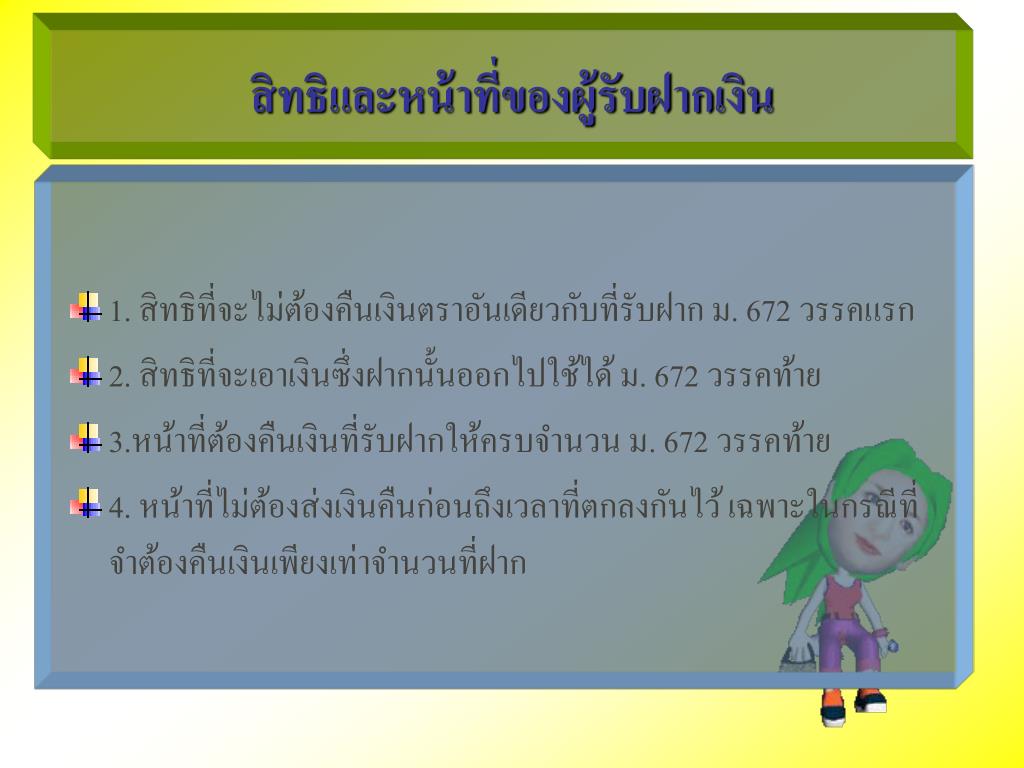 สิทธิและหน้าที่ของผู้รับฝากเงิน

1. สิทธิที่จะไม่ต้องคืนเงินตราอันเดียวกับที่รับฝาก ม. 672 วรรคแรก

2. สิทธิที่จะเอาเงินซึ่งฝากนั้นออกไปใช้ได้ ม. 672 วรรคท้าย

3.หน้าที่ต้องคืนเงินที่รับฝากให้ครบจำนวน ม. 672 วรรคท้าย

4. หน้าที่ไม่ต้องส่งเงินคืนก่อนถึงเวลาที่ตกลงกันไว้ เฉพาะในกรณีที่จำต้องคืนเงินเพียงเท่าจำนวนที่ฝาก